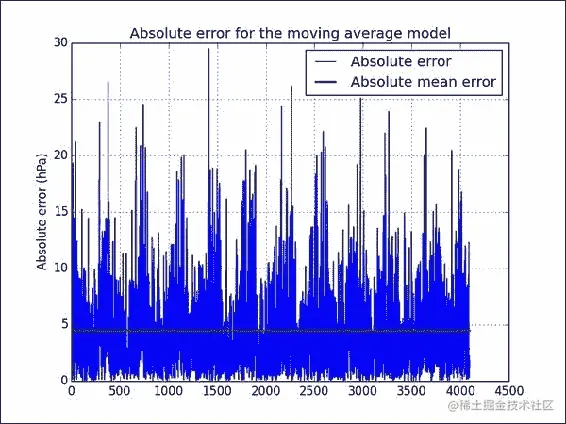 Absolute error for the moving average model

Absolute error
Absolute mean error

Absolute error (hPa)

30
25
20
15
10
5
0

0
500
1000
1500
2000
2500
3000
3500
4000
4500

@稀土掘金技术社区